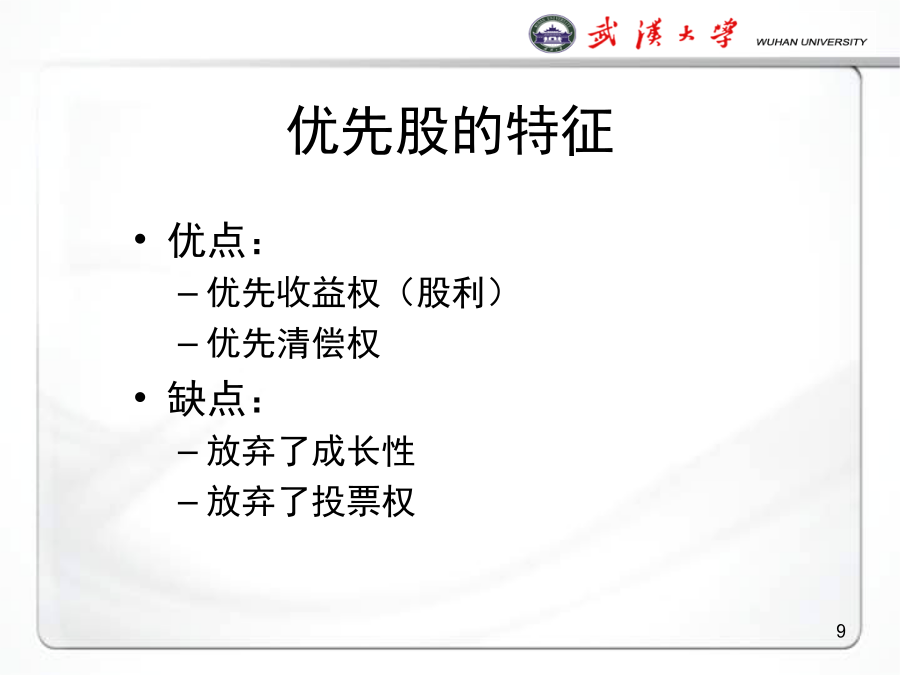 武漢大學 WUHAN UNIVERSITY

优先股的特征

• 优点：
– 优先收益权（股利）
– 优先清偿权
• 缺点：
– 放弃了成长性
– 放弃了投票权

9